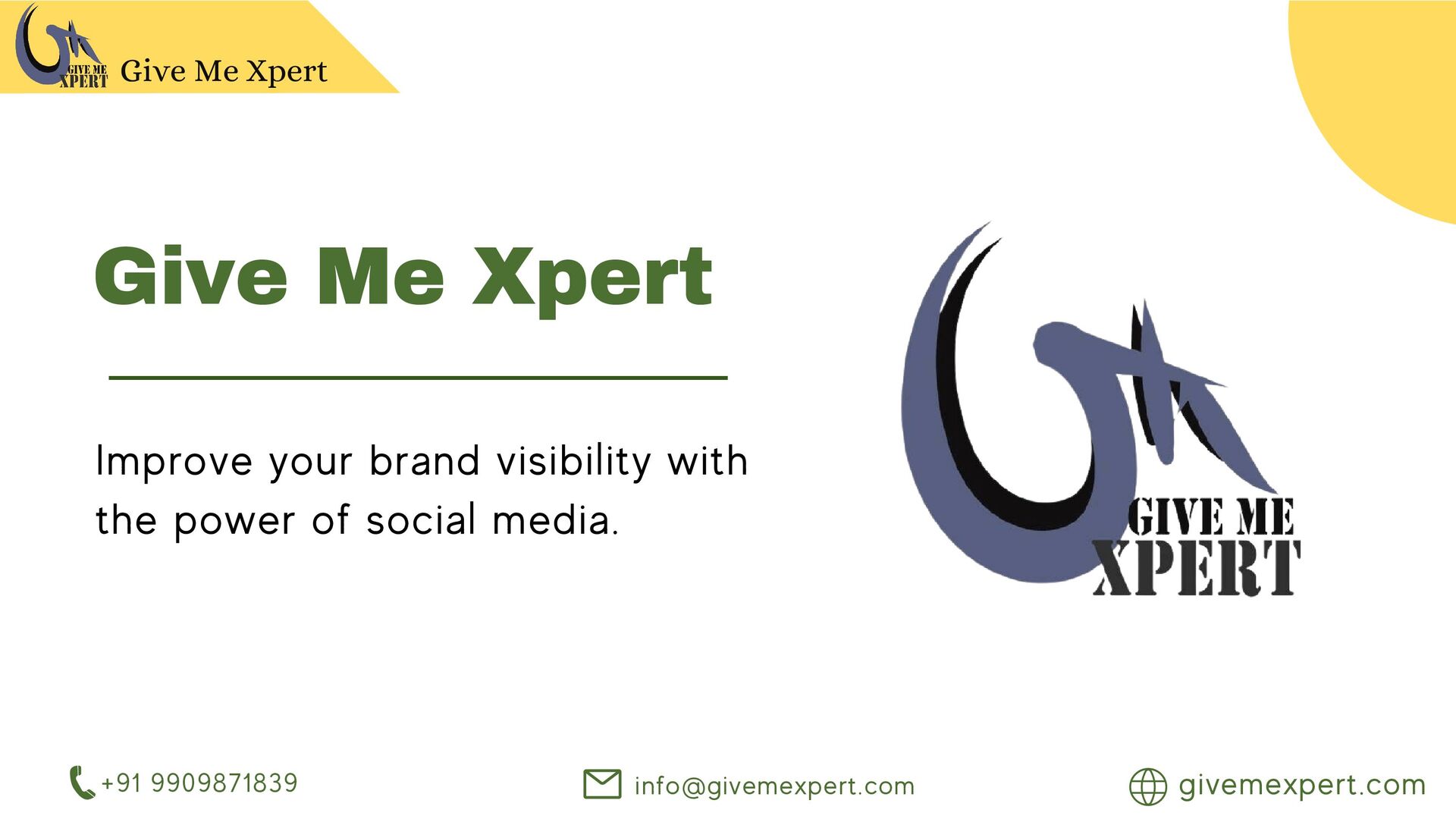 GIVE ME XPERT Give Me Xpert

Give Me Xpert

Improve your brand visibility with the power of social media.

GIVE ME XPERT

+91 9909871839

info@givemexpert.com

givemexpert.com